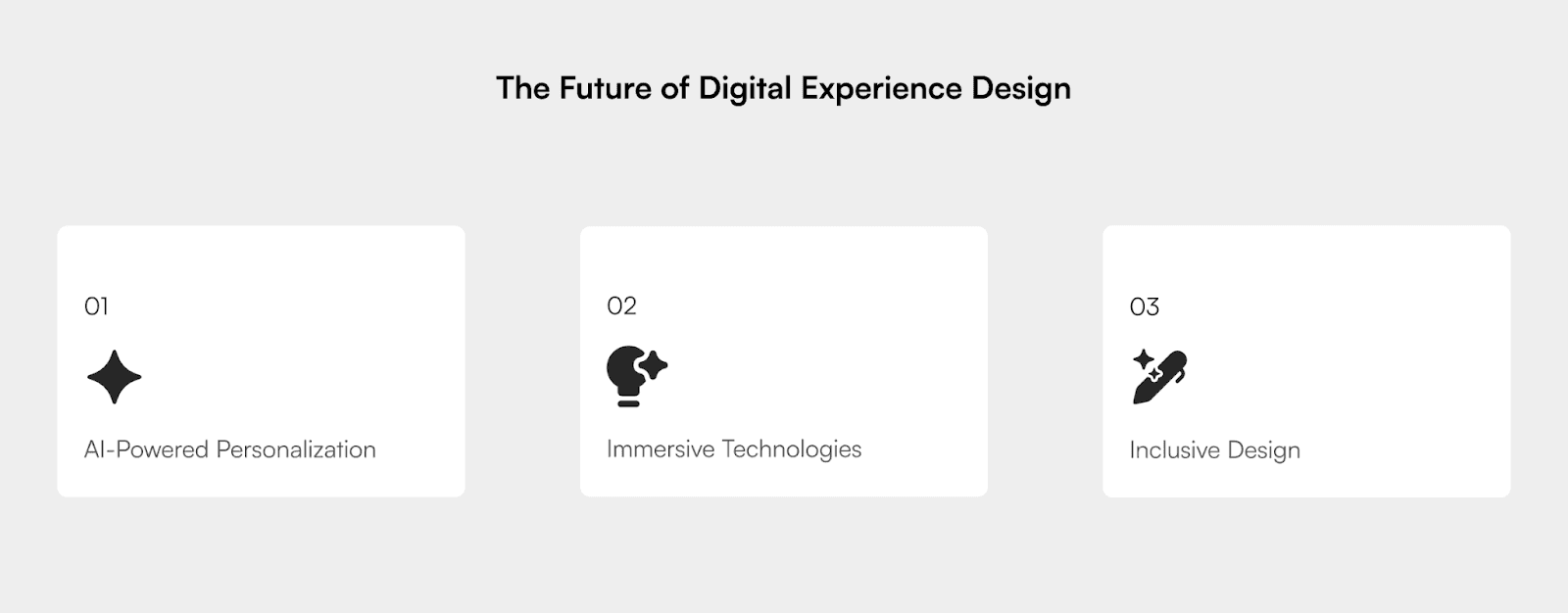 The Future of Digital Experience Design

01

AI-Powered Personalization

02

Immersive Technologies

03

Inclusive Design